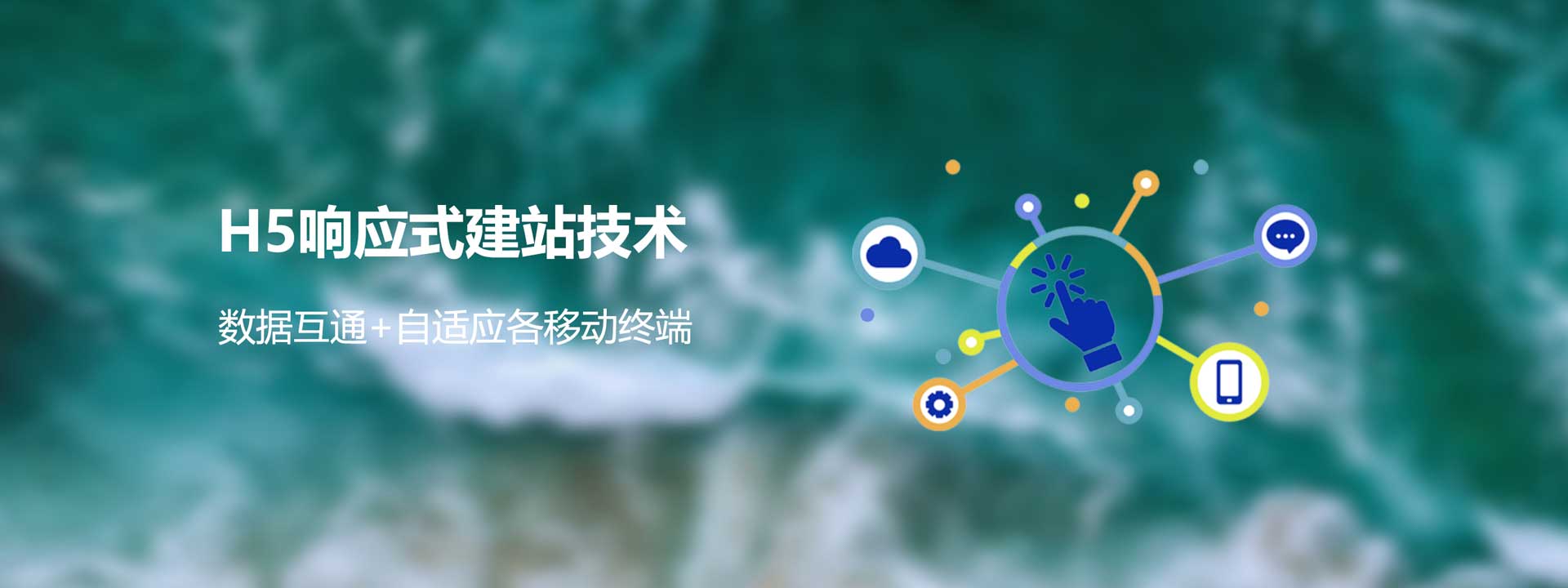 H5响应式建站技术

数据互通+自适应各移动终端